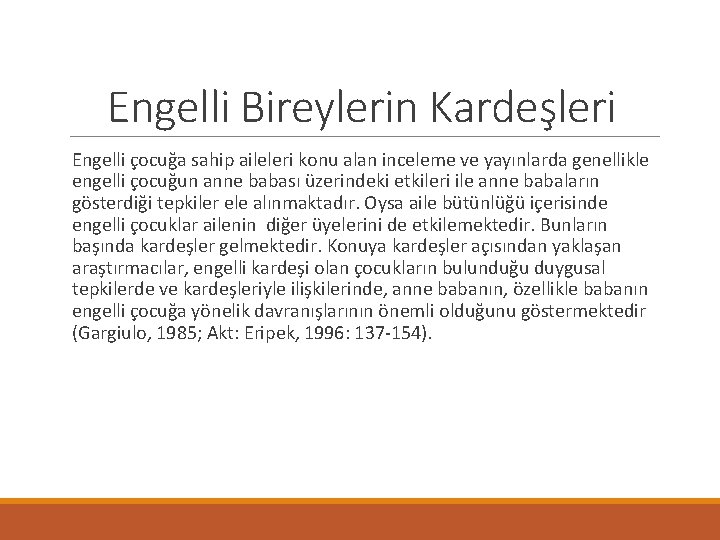 Engelli Bireylerin Kardeşleri

Engelli çocuğa sahip aileleri konu alan inceleme ve yayınlarda genellikle engelli çocuğun anne babası üzerindeki etkileri ile anne babaların gösterdiği tepkiler ele alınmaktadır. Oysa aile bütünlüğü içerisinde engelli çocuklar ailenin diğer üyelerini de etkilemektedir. Bunların başında kardeşler gelmektedir. Konuya kardeşler açısından yaklaşan araştırmacılar, engelli kardeşi olan çocukların bulunduğu duygusal tepkilerde ve kardeşleriyle ilişkilerinde, anne babanın, özellikle babanın engelli çocuğa yönelik davranışlarının önemli olduğunu göstermektedir (Gargiulo, 1985; Akt: Eripek, 1996: 137-154).